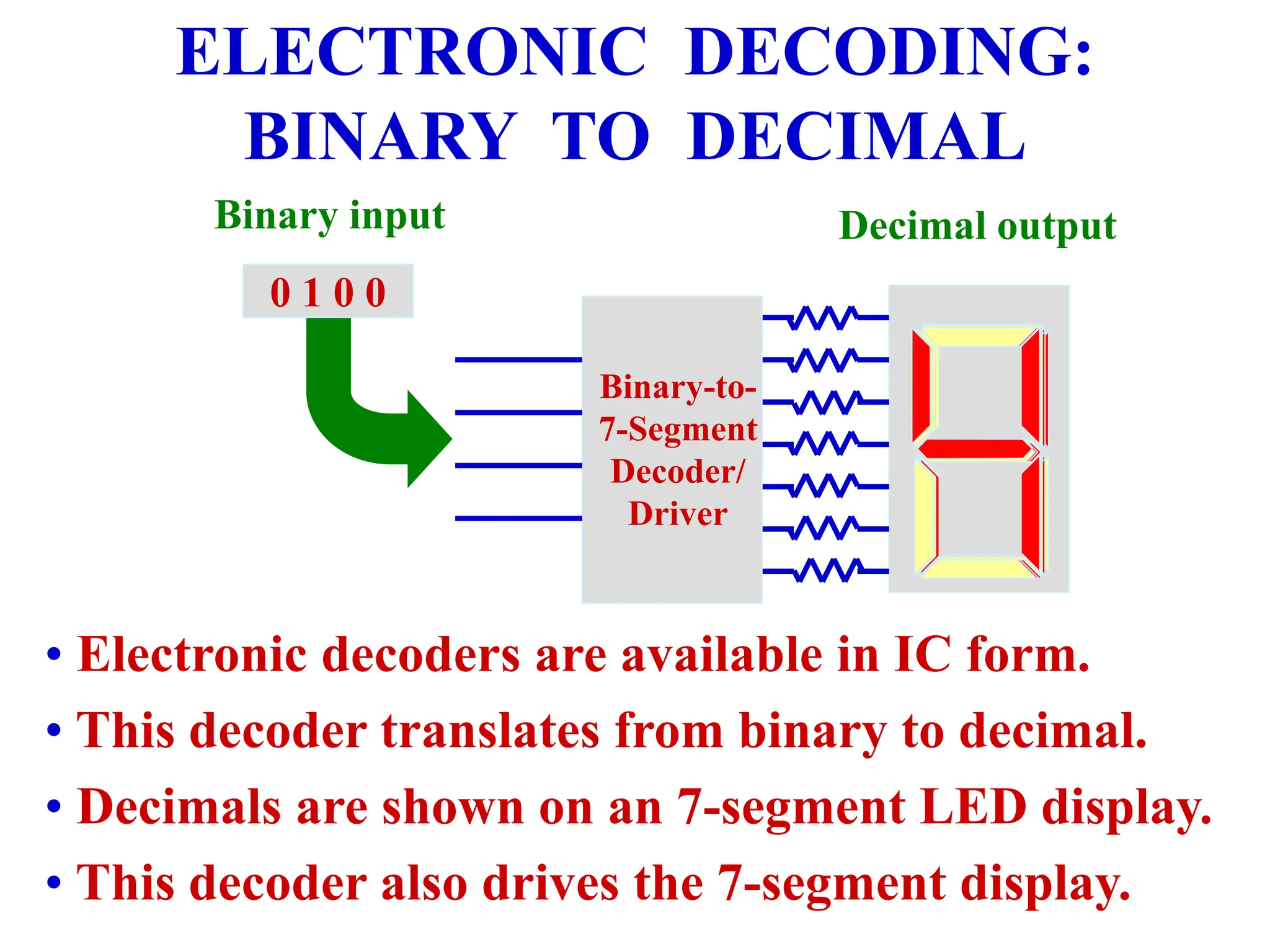 ELECTRONIC DECODING: BINARY TO DECIMAL

Binary input

Decimal output

0 1 0 0

Binary-to-7-Segment Decoder/ Driver

• Electronic decoders are available in IC form.
• This decoder translates from binary to decimal.
• Decimals are shown on an 7-segment LED display.
• This decoder also drives the 7-segment display.